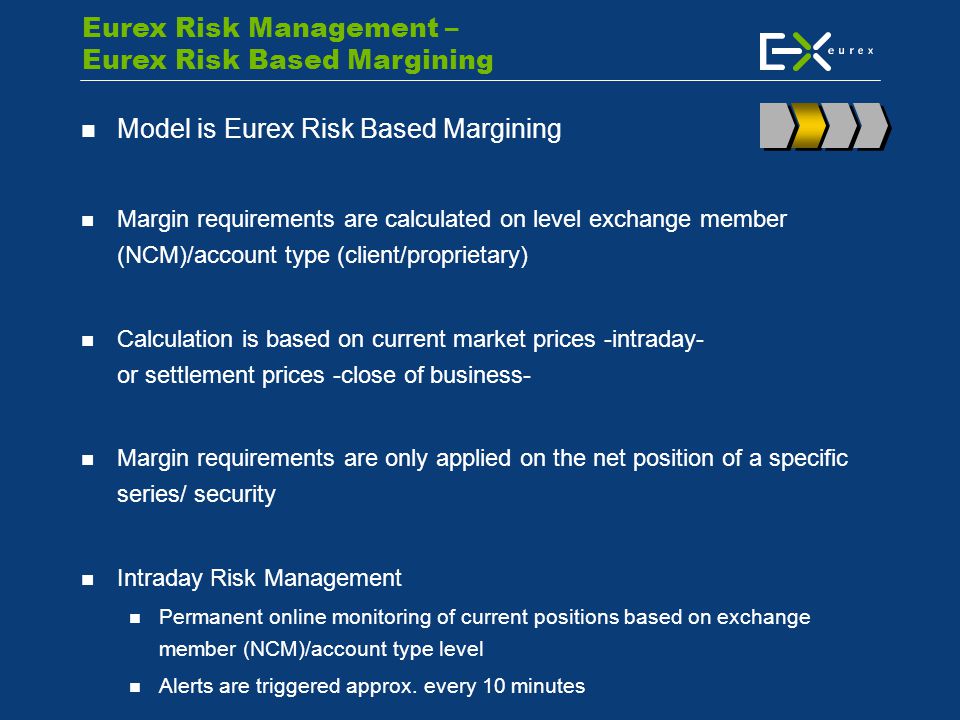 Eurex Risk Management –
Eurex Risk Based Margining

eurex

■ Model is Eurex Risk Based Margining

■ Margin requirements are calculated on level exchange member (NCM)/account type (client/proprietary)

■ Calculation is based on current market prices -intraday- or settlement prices -close of business-

■ Margin requirements are only applied on the net position of a specific series/ security

■ Intraday Risk Management

■ Permanent online monitoring of current positions based on exchange member (NCM)/account type level

■ Alerts are triggered approx. every 10 minutes